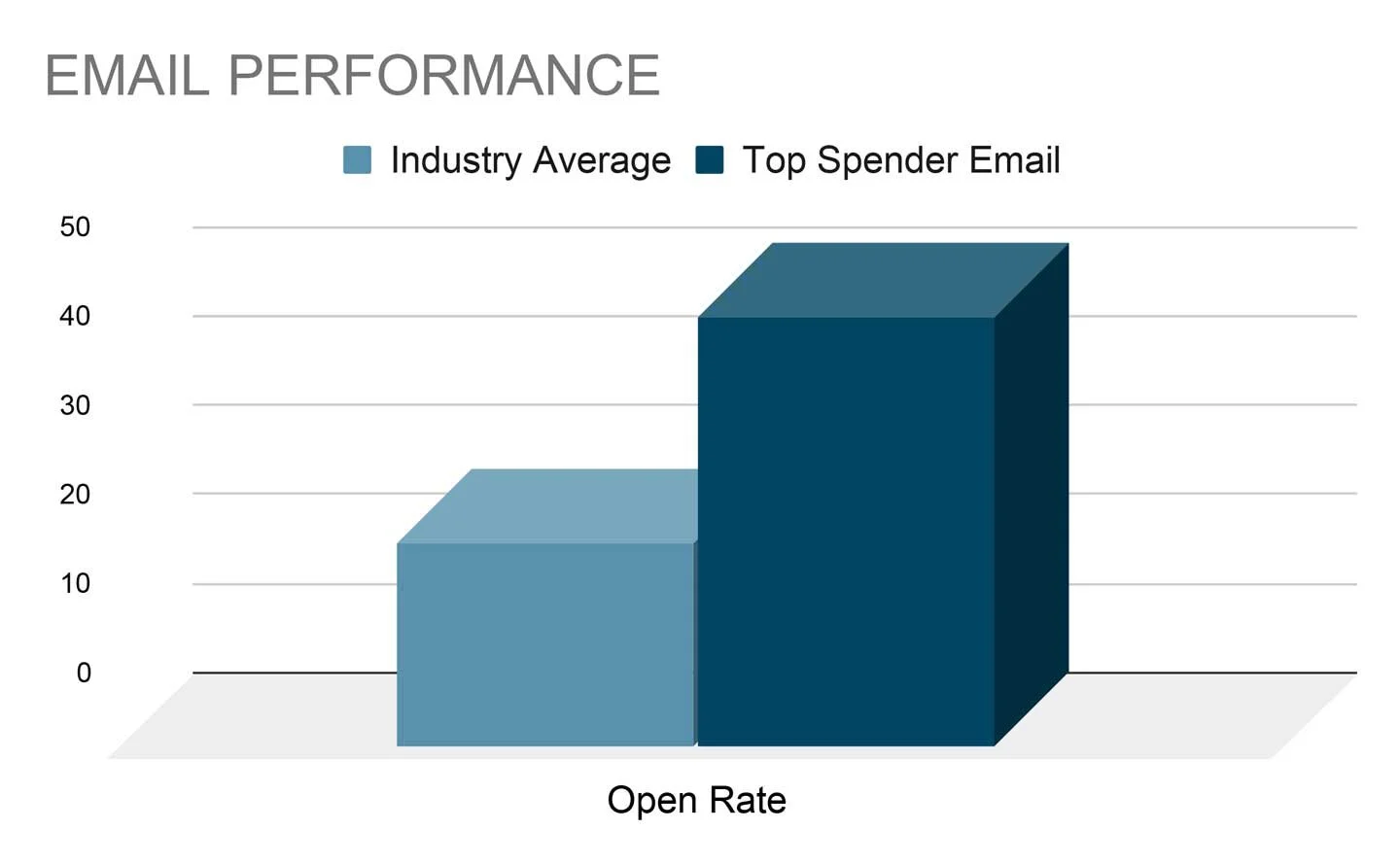 EMAIL PERFORMANCE

Industry Average
Top Spender Email

50
40
30
20
10
0

Open Rate